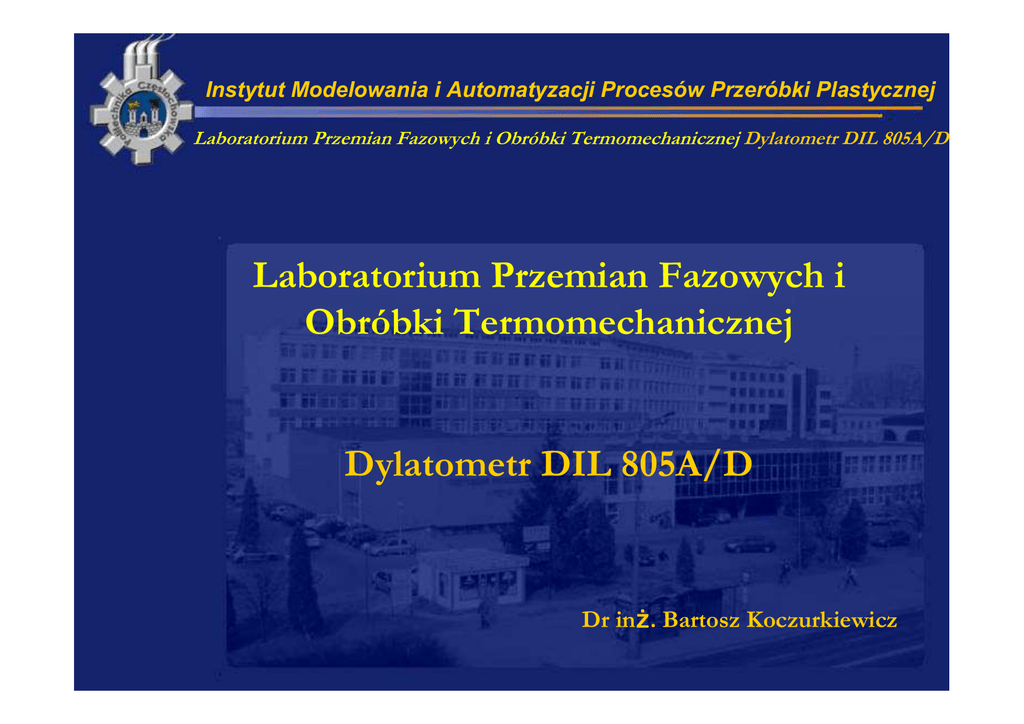 Politechnika Częstochowska

Instytut Modelowania i Automatyzacji Procesów Przeróbki Plastycznej

Laboratorium Przemian Fazowych i Obróbki Termomechanicznej Dylatometr DIL 805A/D

Laboratorium Przemian Fazowych i Obróbki Termomechanicznej

Dylatometr DIL 805A/D

Dr inż. Bartosz Koczurkiewicz